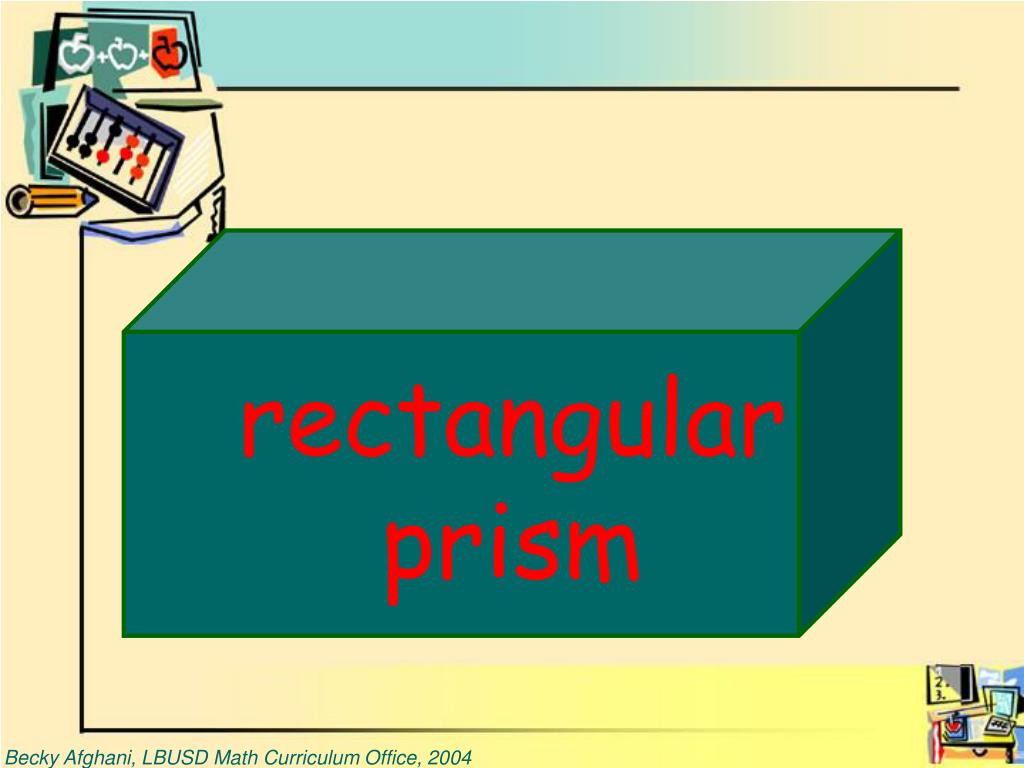 rectangular prism

Becky Afghani, LBUSD Math Curriculum Office, 2004